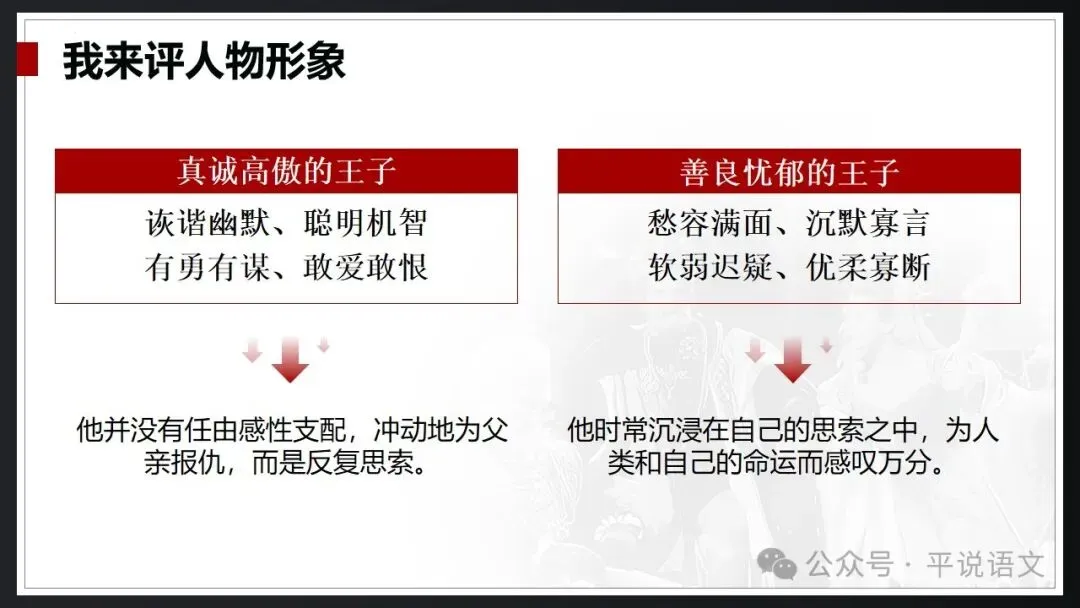 我来评人物形象

真诚高傲的王子

诙谐幽默、聪明机智
有勇有谋、敢爱敢恨

他并没有任由感性支配，冲动地为父亲报仇，而是反复思索。

善良忧郁的王子

愁容满面、沉默寡言
软弱迟疑、优柔寡断

他时常沉浸在自己的思索之中，为人类和自己的命运而感叹万分。

公众号 · 平说语文